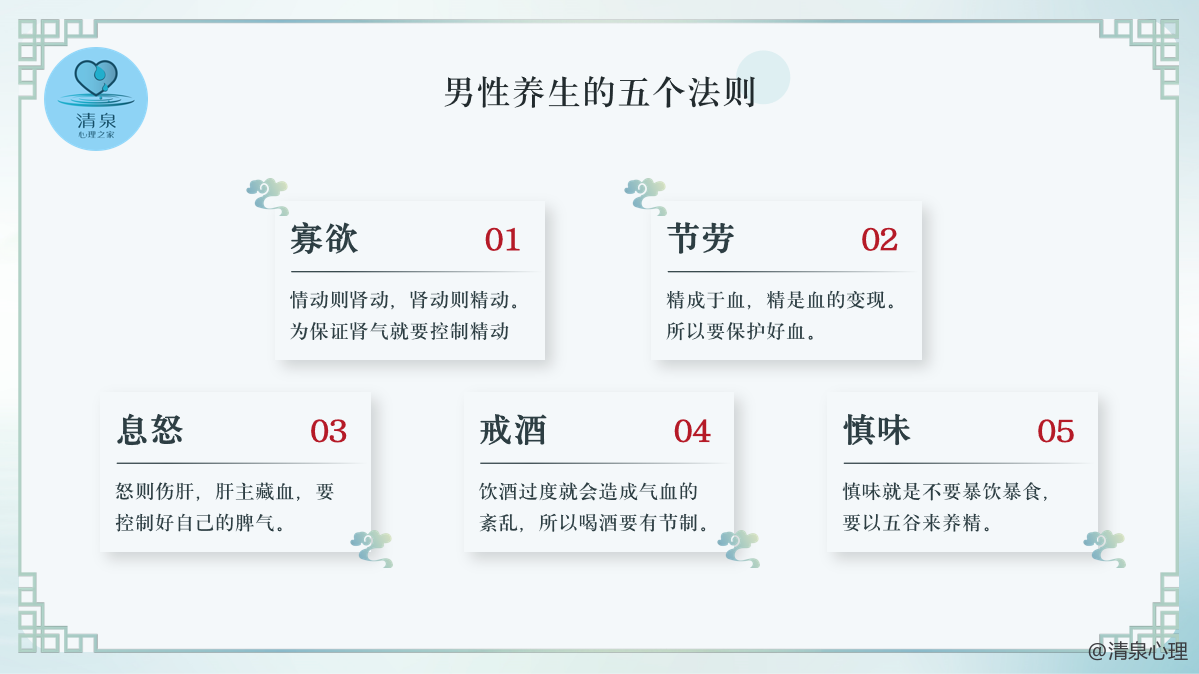 清泉
心理之家

男性养生的五个法则

寡欲 01

情动则肾动，肾动则精动。为保证肾气就要控制精动

节劳 02

精成于血，精是血的变现。所以要保护好血。

息怒 03

怒则伤肝，肝主藏血，要控制好自己的脾气。

戒酒 04

饮酒过度就会造成气血的紊乱，所以喝酒要有节制。

慎味 05

慎味就是不要暴饮暴食，要以五谷来养精。

@清泉心理